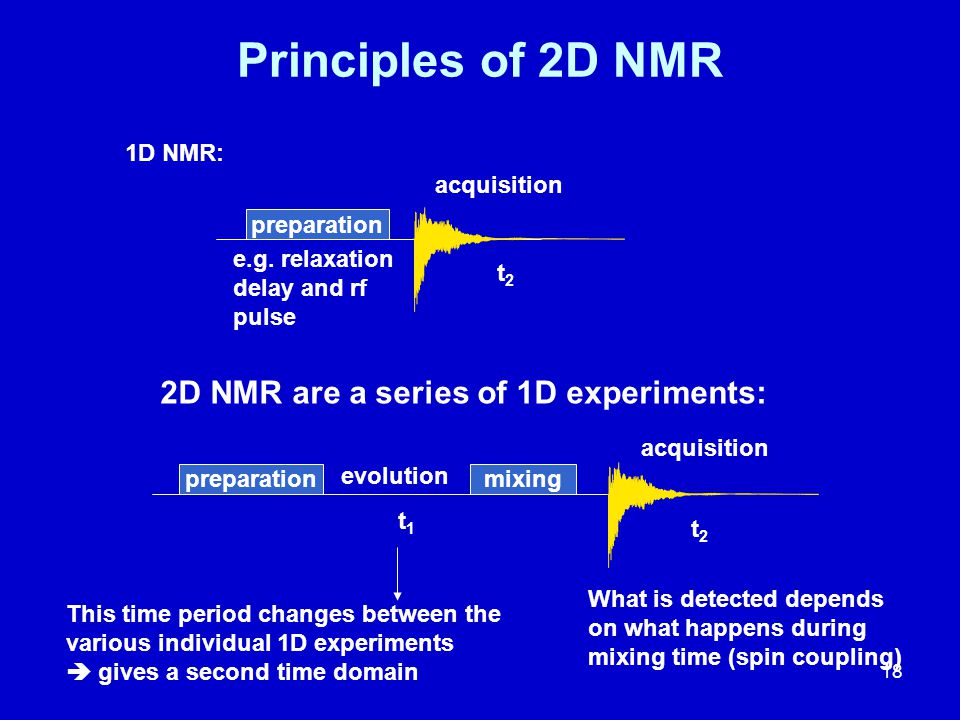 Principles of 2D NMR

1D NMR:

acquisition

preparation

e.g. relaxation delay and rf pulse

$t_2$

2D NMR are a series of 1D experiments:

acquisition

preparation

evolution

mixing

$t_1$

$t_2$

This time period changes between the various individual 1D experiments
➔ gives a second time domain

What is detected depends on what happens during mixing time (spin coupling)

18